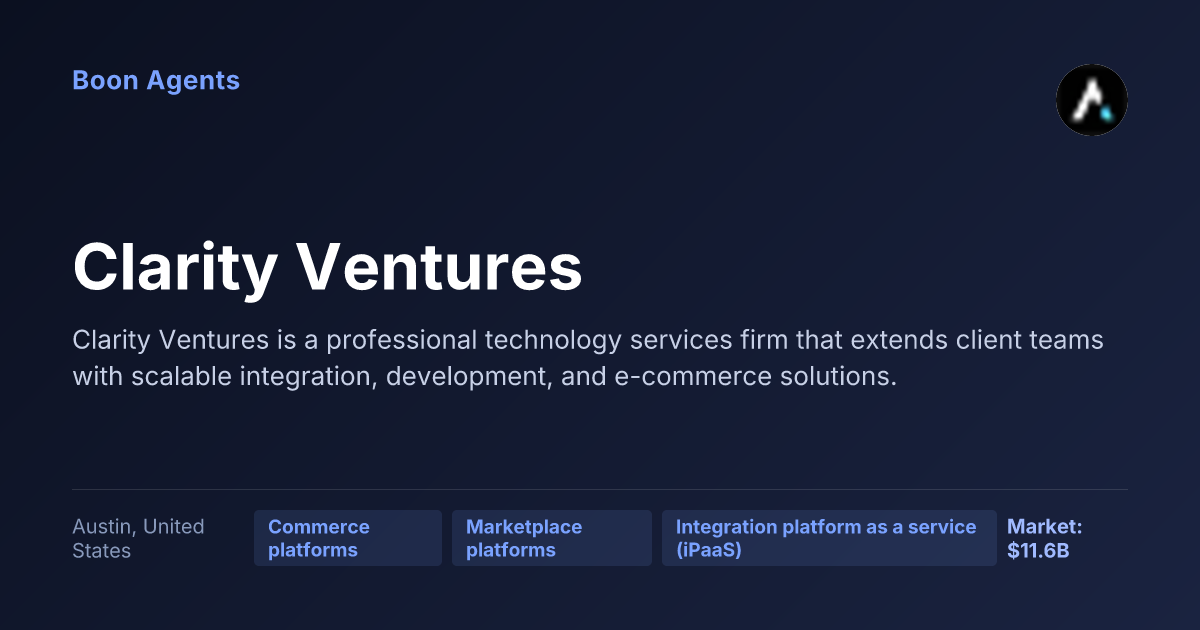 Boon Agents

Clarity Ventures

Clarity Ventures is a professional technology services firm that extends client teams with scalable integration, development, and e-commerce solutions.

Austin, United States

Commerce platforms

Marketplace platforms

Integration platform as a service (iPaaS)

Market: $11.6B